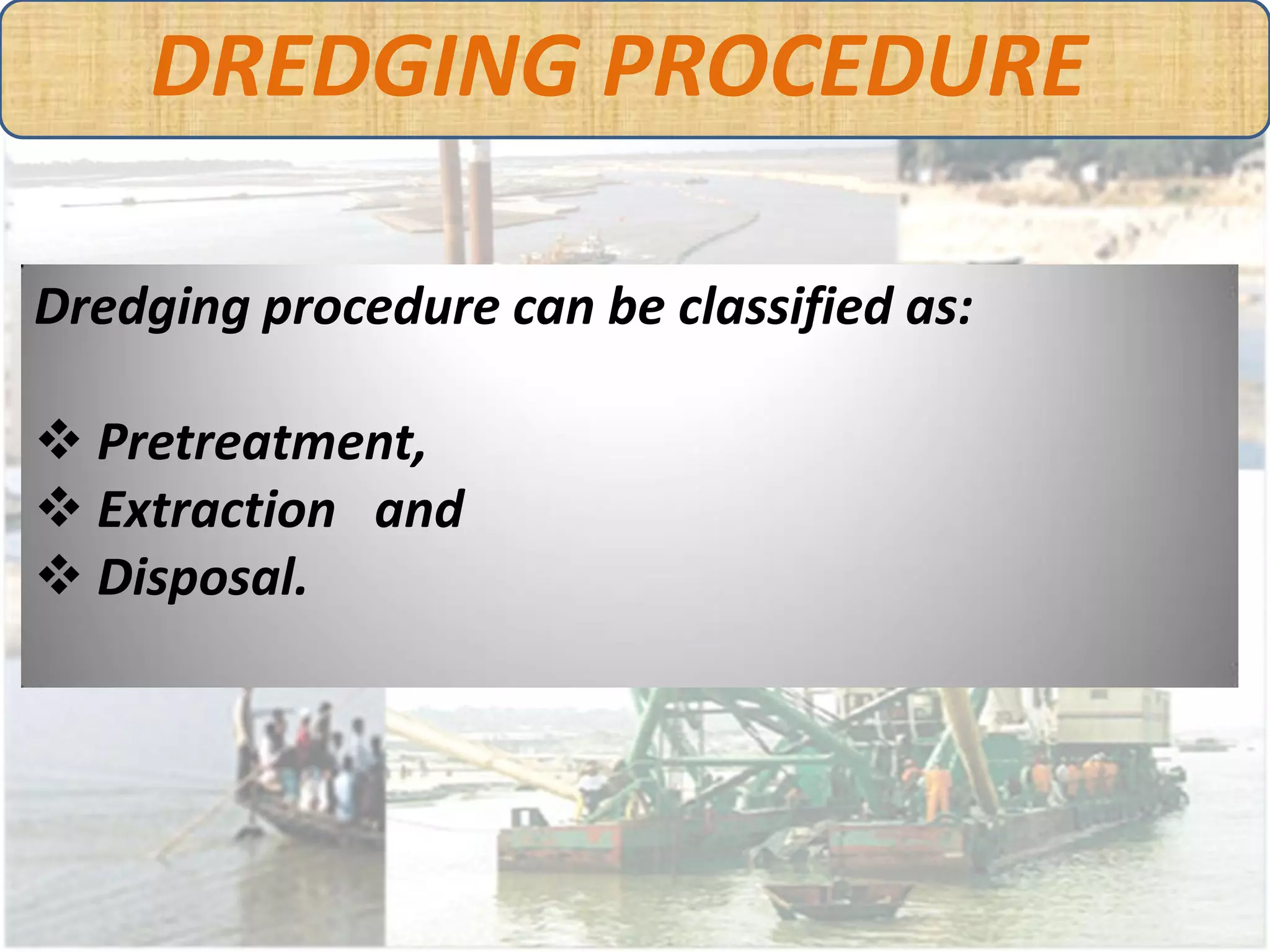 DREDGING PROCEDURE

Dredging procedure can be classified as:

❖ Pretreatment,
❖ Extraction and
❖ Disposal.